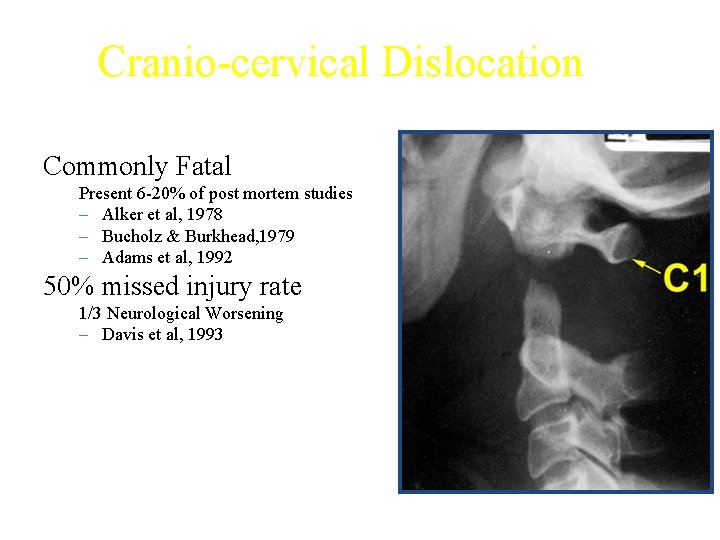 Cranio-cervical Dislocation

Commonly Fatal

Present 6-20% of post mortem studies

– Alker et al, 1978
– Bucholz & Burkhead,1979
– Adams et al, 1992

50% missed injury rate

1/3 Neurological Worsening

– Davis et al, 1993

C1